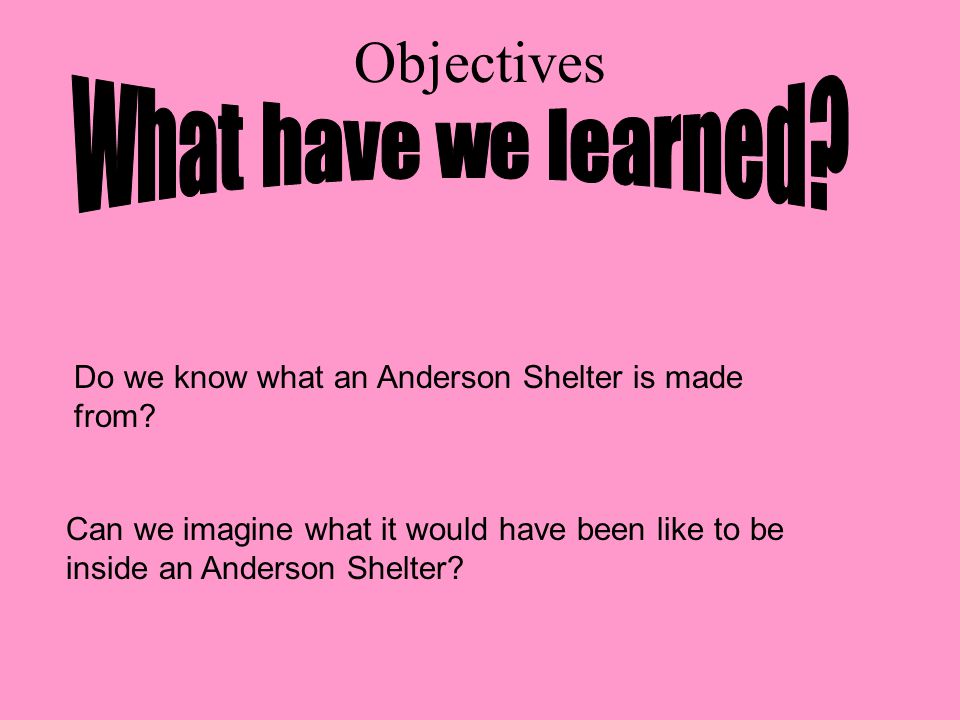 Objectives

What have we learned?

Do we know what an Anderson Shelter is made from?

Can we imagine what it would have been like to be inside an Anderson Shelter?